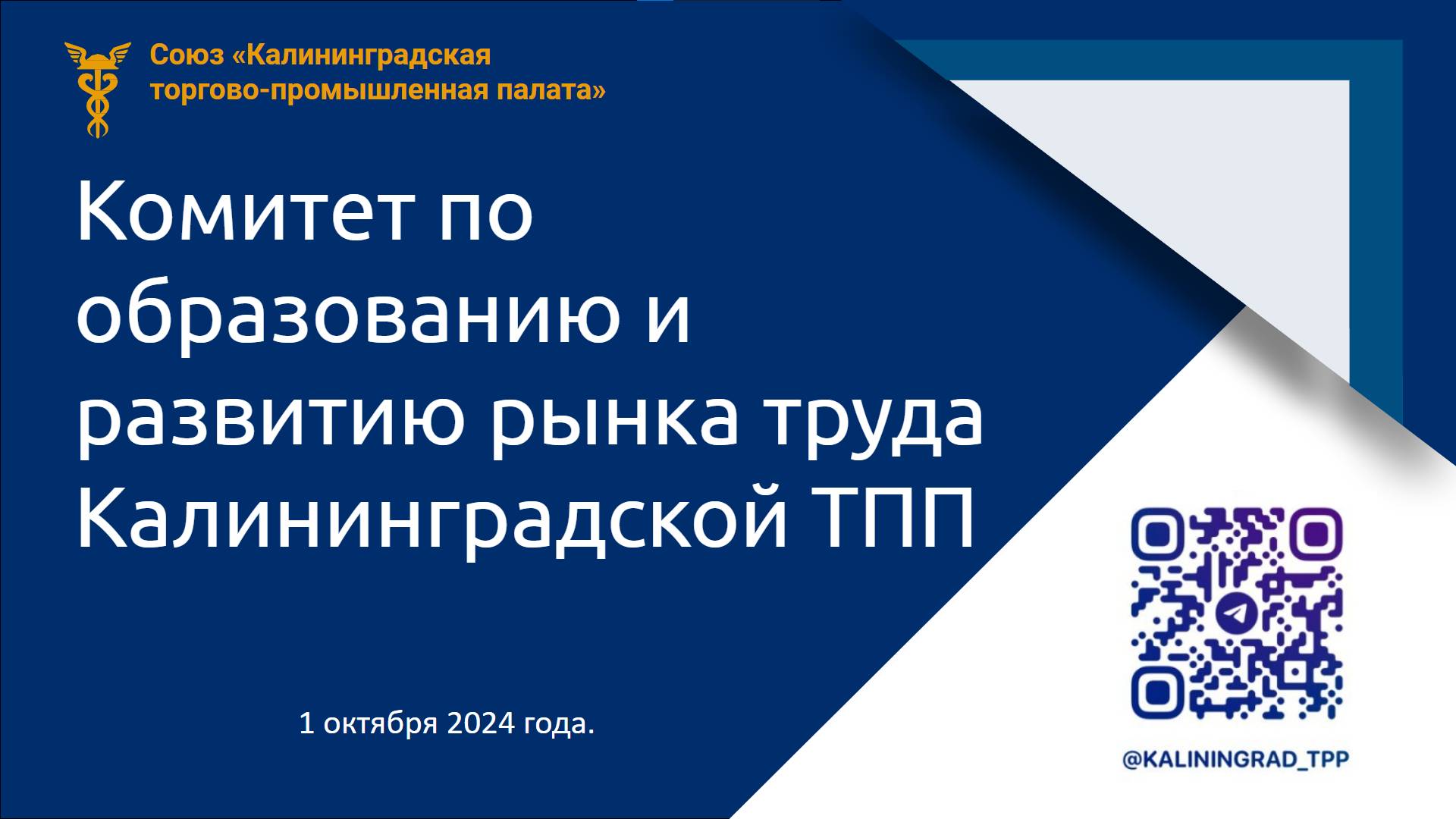 Союз «Калининградская торгово-промышленная палата»

Комитет по образованию и развитию рынка труда Калининградской ТПП

1 октября 2024 года.

@KALININGRAD_TPP